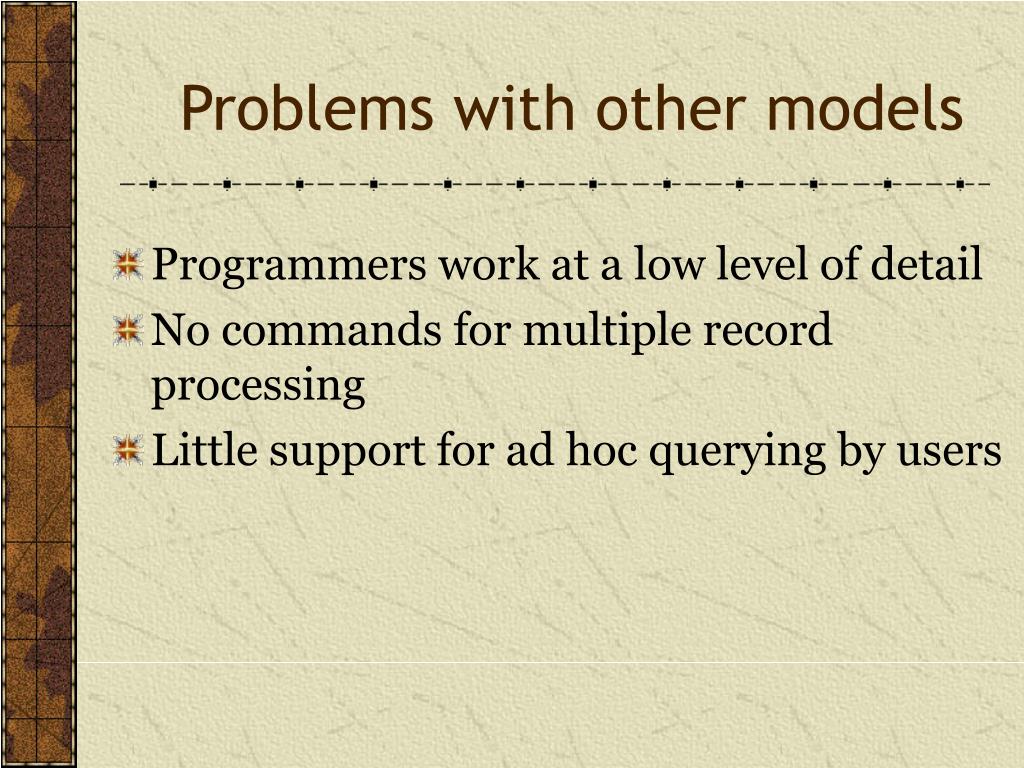 Problems with other models

Programmers work at a low level of detail

No commands for multiple record processing

Little support for ad hoc querying by users